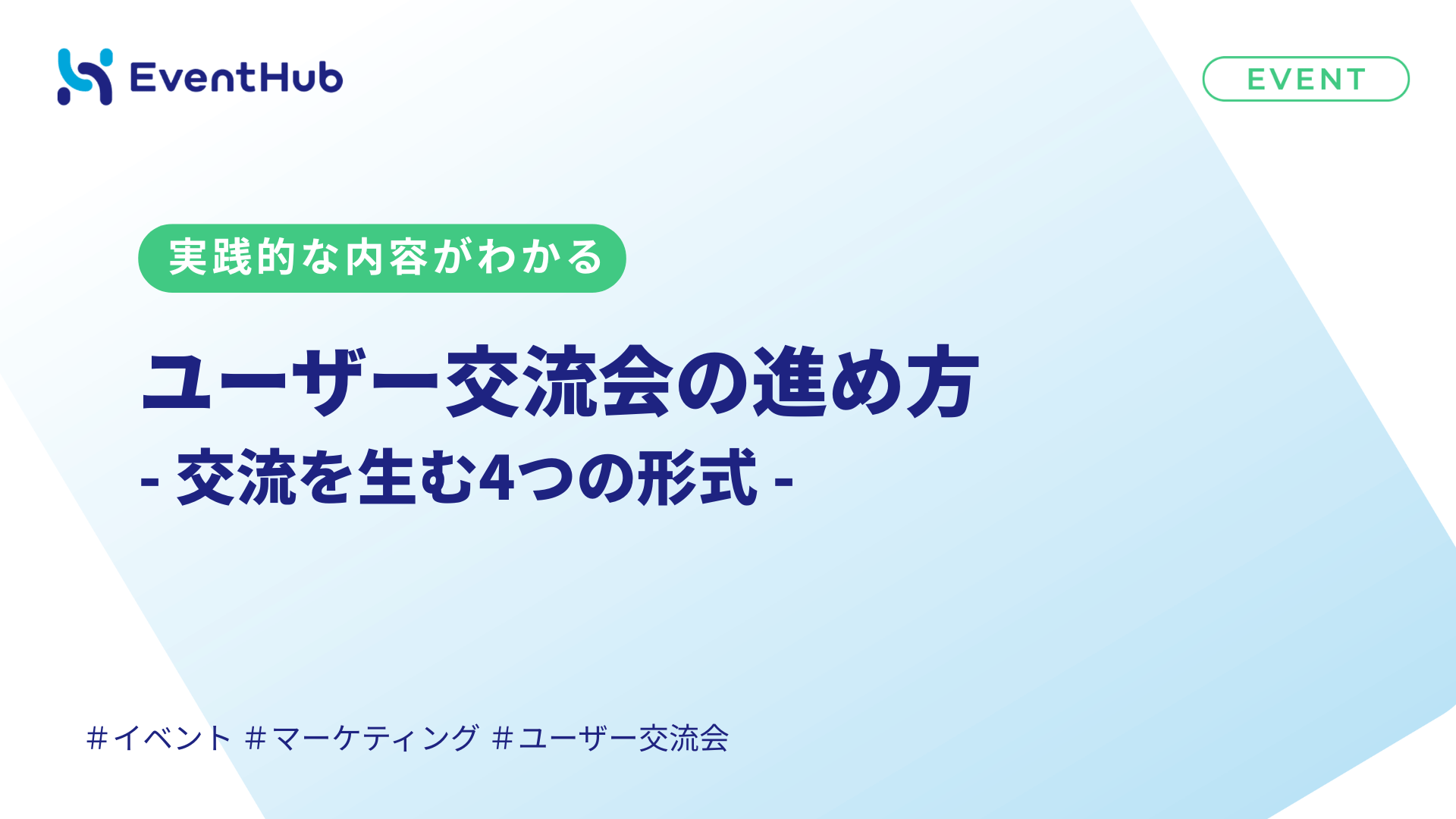 EventHub

EVENT

実践的な内容がわかる

ユーザー交流会の進め方

- 交流を生む4つの形式 -

#イベント #マーケティング #ユーザー交流会